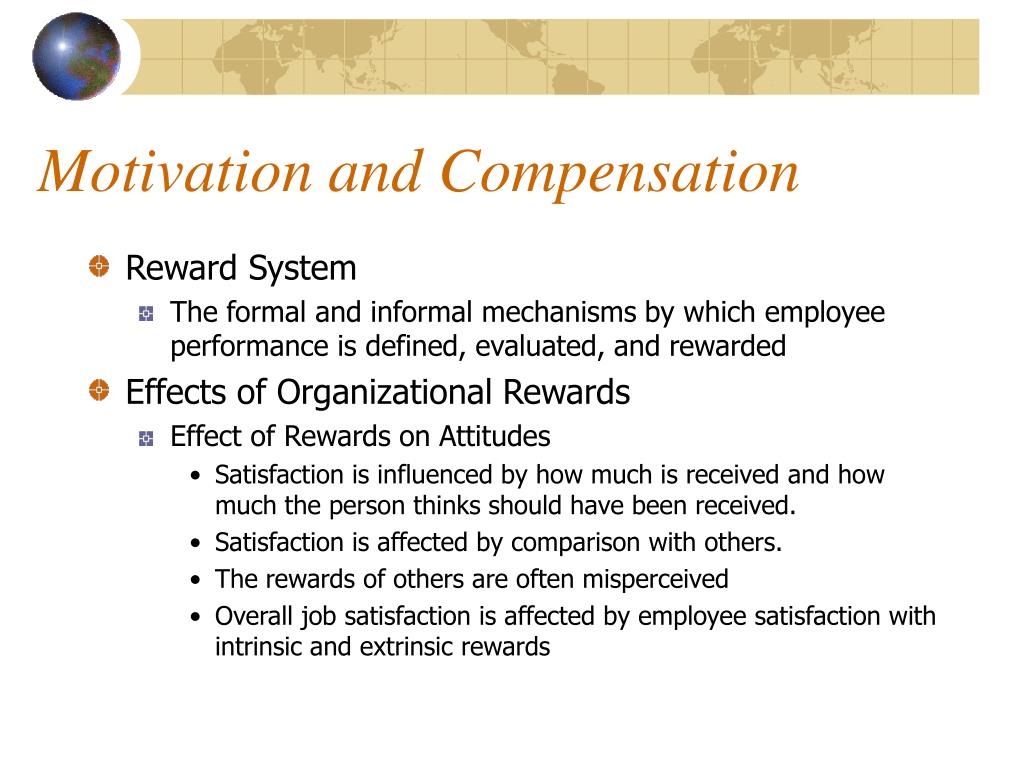 Motivation and Compensation

Reward System

The formal and informal mechanisms by which employee performance is defined, evaluated, and rewarded

Effects of Organizational Rewards

Effect of Rewards on Attitudes

• Satisfaction is influenced by how much is received and how much the person thinks should have been received.
• Satisfaction is affected by comparison with others.
• The rewards of others are often misperceived
• Overall job satisfaction is affected by employee satisfaction with intrinsic and extrinsic rewards